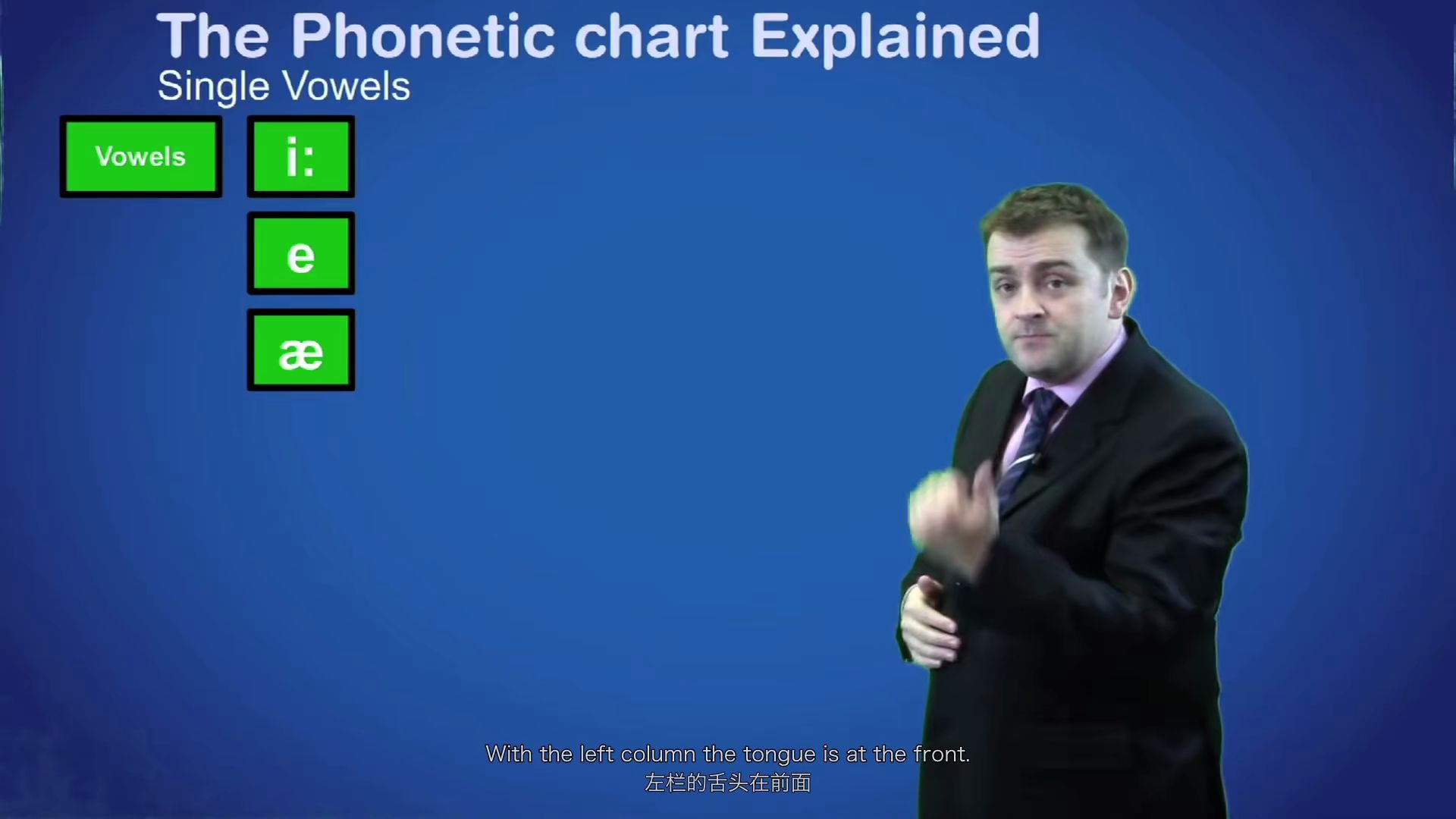 The Phonetic chart Explained
Single Vowels

Vowels

i:

e

æ

With the left column the tongue is at the front.
左栏的舌头在前面